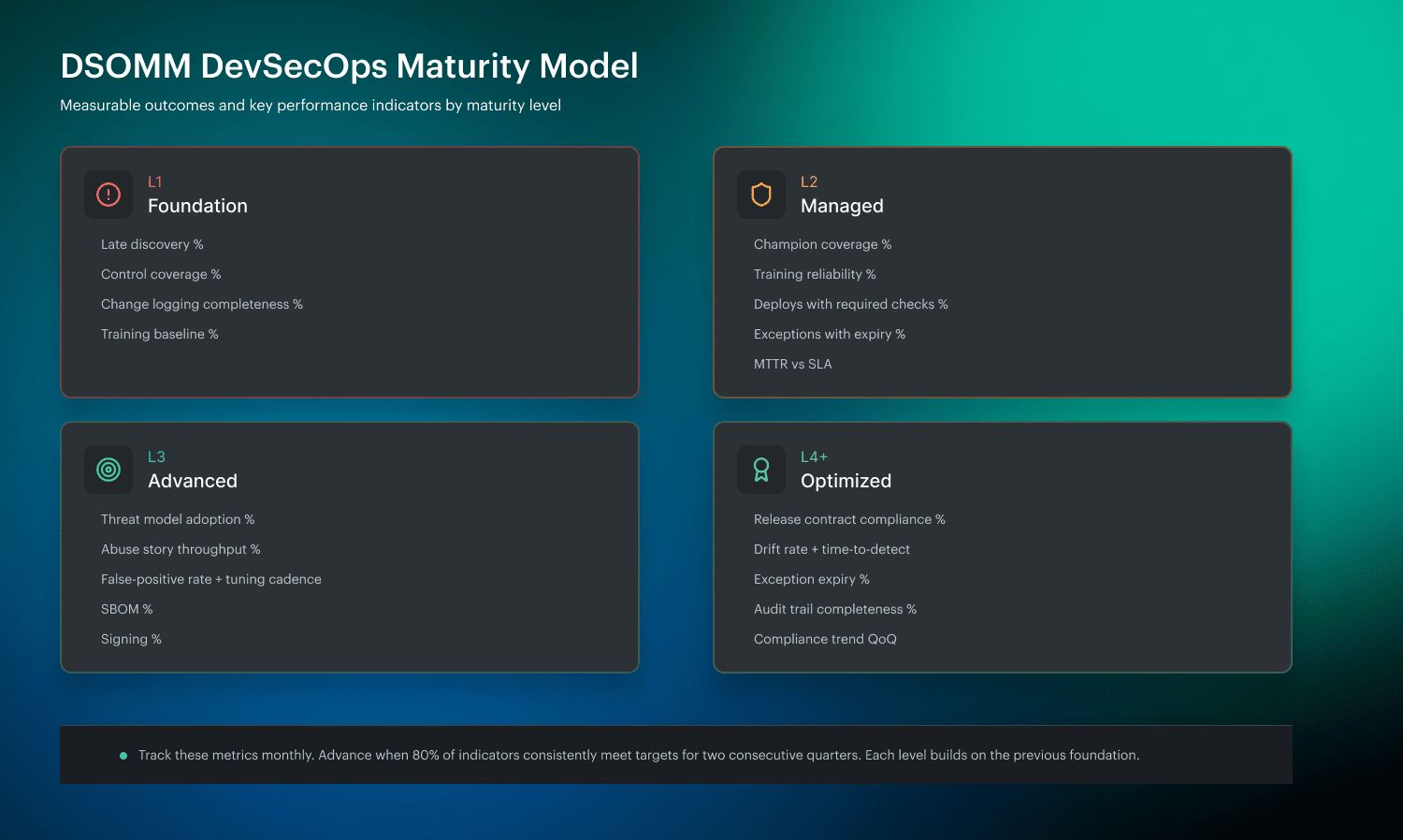 DSOMM DevSecOps Maturity Model

Measurable outcomes and key performance indicators by maturity level

L1
Foundation

Late discovery %

Control coverage %

Change logging completeness %

Training baseline %

L2
Managed

Champion coverage %

Training reliability %

Deploys with required checks %

Exceptions with expiry %

MTTR vs SLA

L3
Advanced

Threat model adoption %

Abuse story throughput %

False-positive rate + tuning cadence

SBOM %

Signing %

L4+
Optimized

Release contract compliance %

Drift rate + time-to-detect

Exception expiry %

Audit trail completeness %

Compliance trend QoQ

Track these metrics monthly. Advance when 80% of indicators consistently meet targets for two consecutive quarters. Each level builds on the previous foundation.